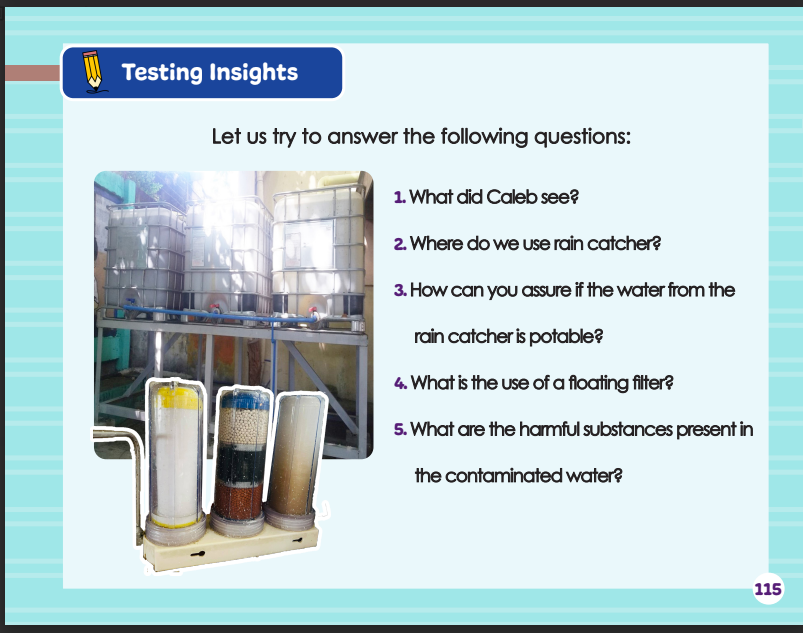 Testing Insights

Let us try to answer the following questions:

1. What did Caleb see?

2. Where do we use rain catcher?

3. How can you assure if the water from the rain catcher is potable?

4. What is the use of a floating filter?

5. What are the harmful substances present in the contaminated water?

115